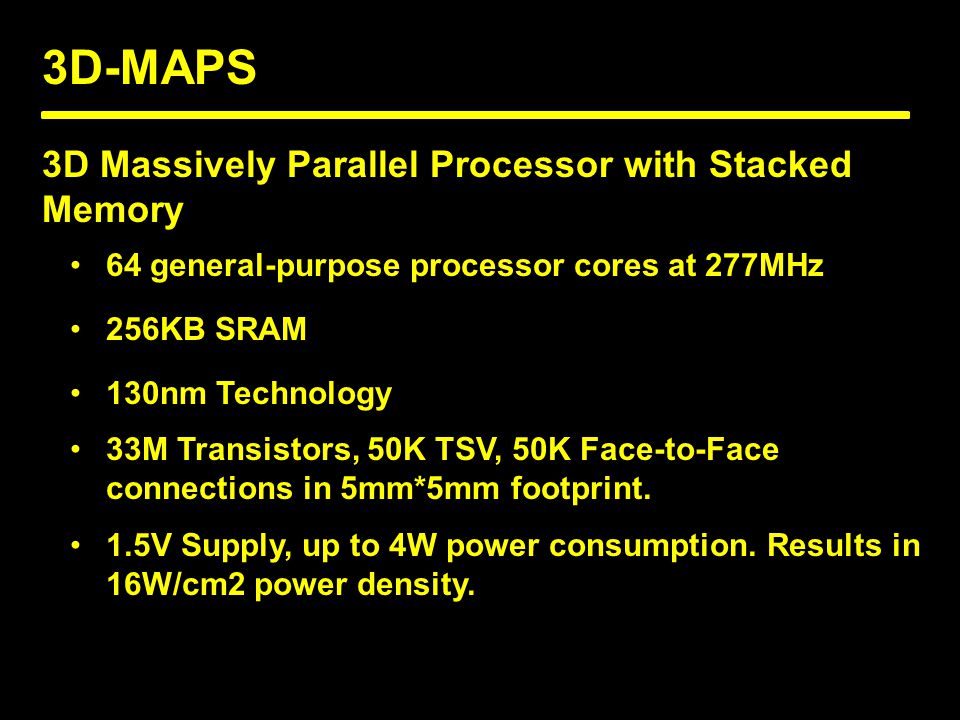 3D-MAPS

3D Massively Parallel Processor with Stacked Memory

• 64 general-purpose processor cores at 277MHz

• 256KB SRAM

• 130nm Technology

• 33M Transistors, 50K TSV, 50K Face-to-Face connections in 5mm*5mm footprint.

• 1.5V Supply, up to 4W power consumption. Results in 16W/cm2 power density.